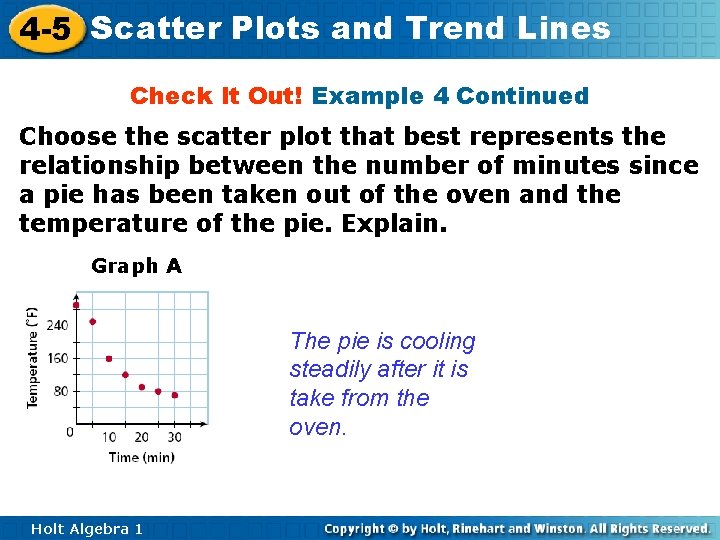 4-5 Scatter Plots and Trend Lines

Check It Out! Example 4 Continued

Choose the scatter plot that best represents the relationship between the number of minutes since a pie has been taken out of the oven and the temperature of the pie. Explain.

Graph A

Temperature (°F)

240

160

80

0

10 20 30

Time (min)

The pie is cooling steadily after it is take from the oven.

Holt Algebra 1

Copyright © by Holt, Rinehart and Winston. All Rights Reserved.